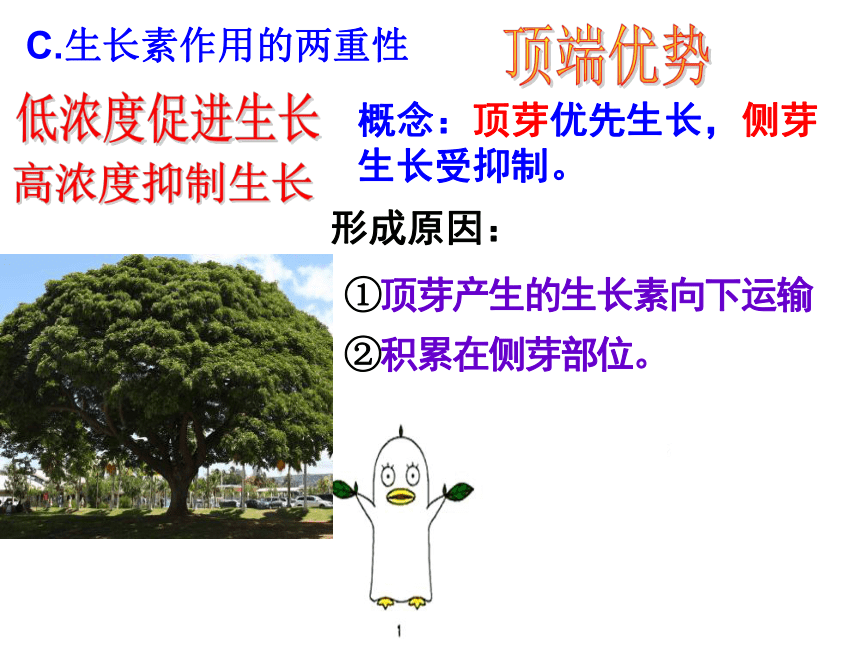 C.生长素作用的两重性

顶端优势

低浓度促进生长
高浓度抑制生长

概念：顶芽优先生长，侧芽生长受抑制。

形成原因：

①顶芽产生的生长素向下运输
②积累在侧芽部位。

1